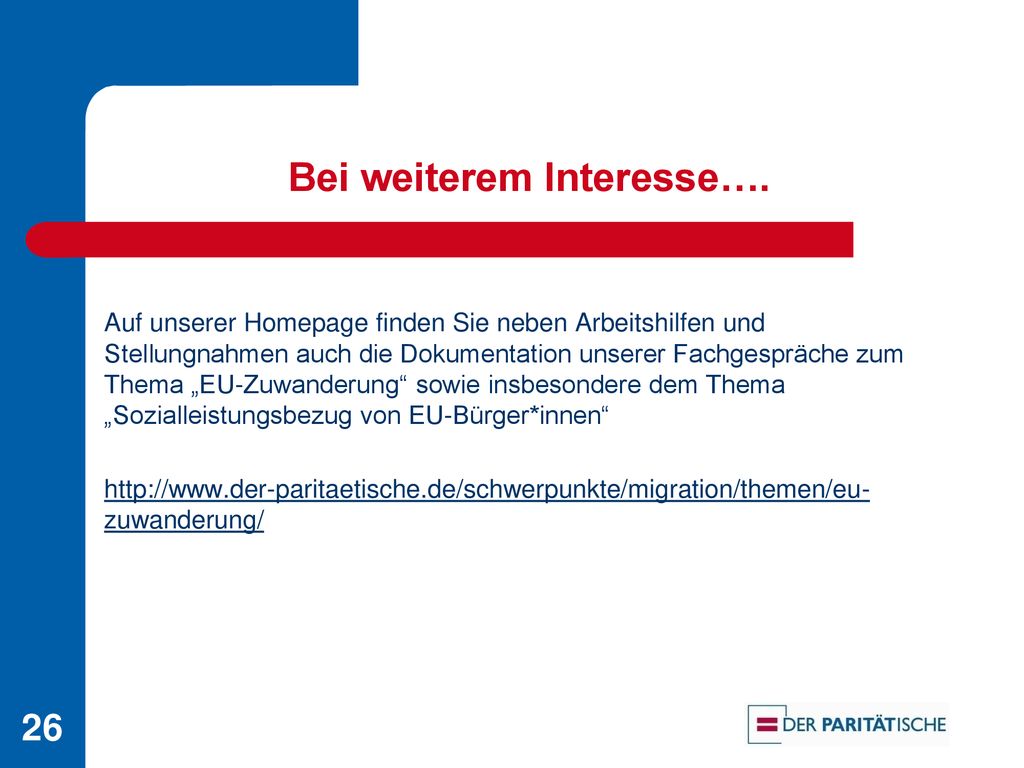 Bei weiterem Interesse….

Auf unserer Homepage finden Sie neben Arbeitshilfen und Stellungnahmen auch die Dokumentation unserer Fachgespräche zum Thema „EU-Zuwanderung“ sowie insbesondere dem Thema „Sozialleistungsbezug von EU-Bürger*innen“

http://www.der-paritaetische.de/schwerpunkte/migration/themen/eu-zuwanderung/

26

DER PARITÄTISCHE